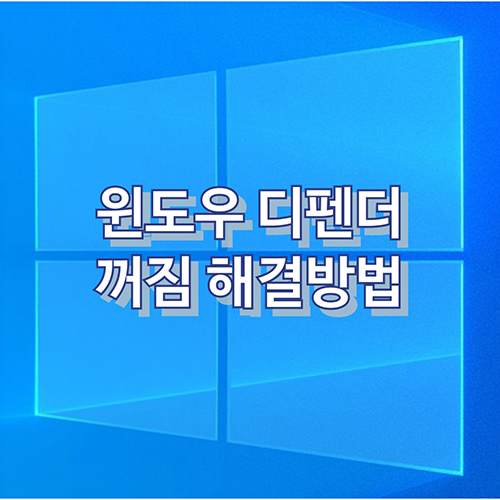 윈도우 디펜더
꺼짐 해결방법